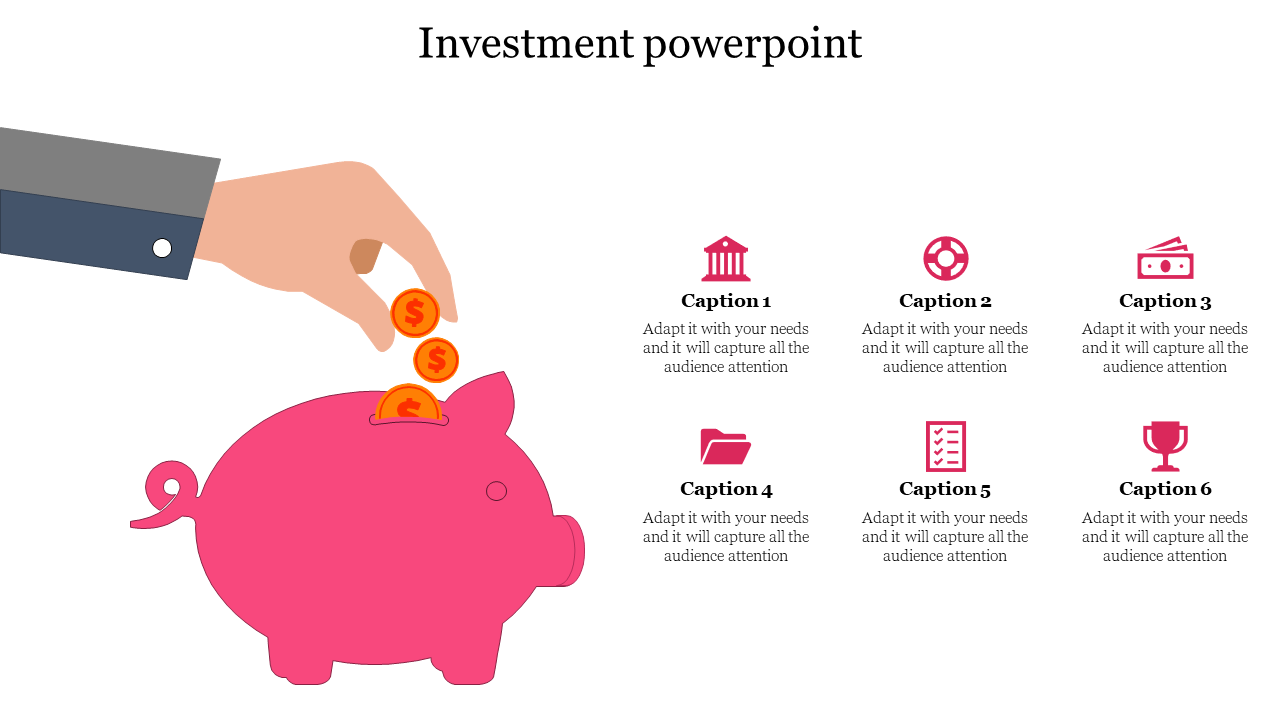 Investment powerpoint

$ $ $

Caption 1
Adapt it with your needs and it will capture all the audience attention

Caption 2
Adapt it with your needs and it will capture all the audience attention

Caption 3
Adapt it with your needs and it will capture all the audience attention

Caption 4
Adapt it with your needs and it will capture all the audience attention

Caption 5
Adapt it with your needs and it will capture all the audience attention

Caption 6
Adapt it with your needs and it will capture all the audience attention